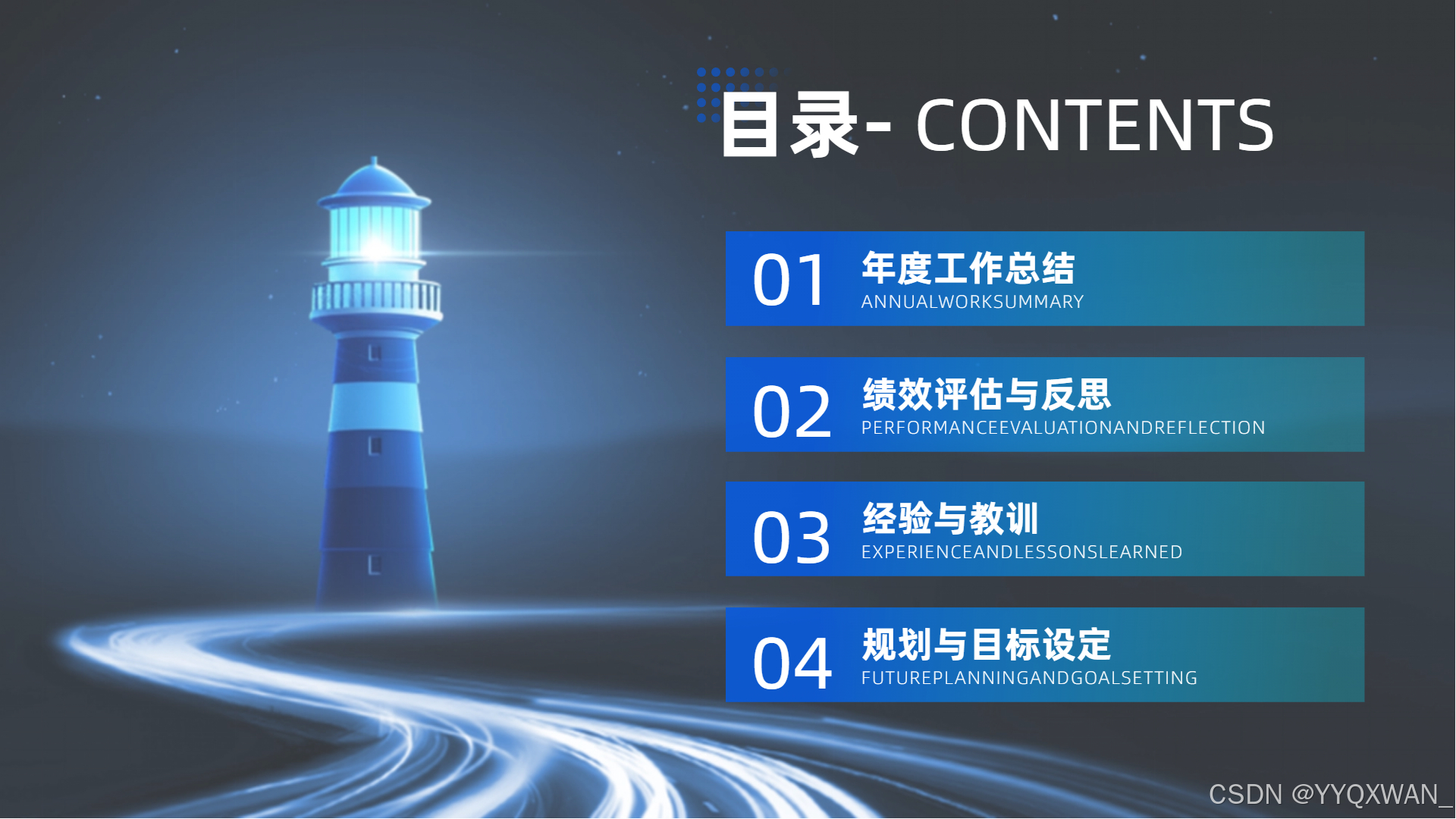 目录- CONTENTS

01 年度工作总结
ANNUALWORKSUMMARY

02 绩效评估与反思
PERFORMANCEEVALUATIONANDREFLECTION

03 经验与教训
EXPERIENCEANDLESSONSLEARNED

04 规划与目标设定
FUTUREPLANNINGANDGOALSETTING

CSDN @YYQXWAN_